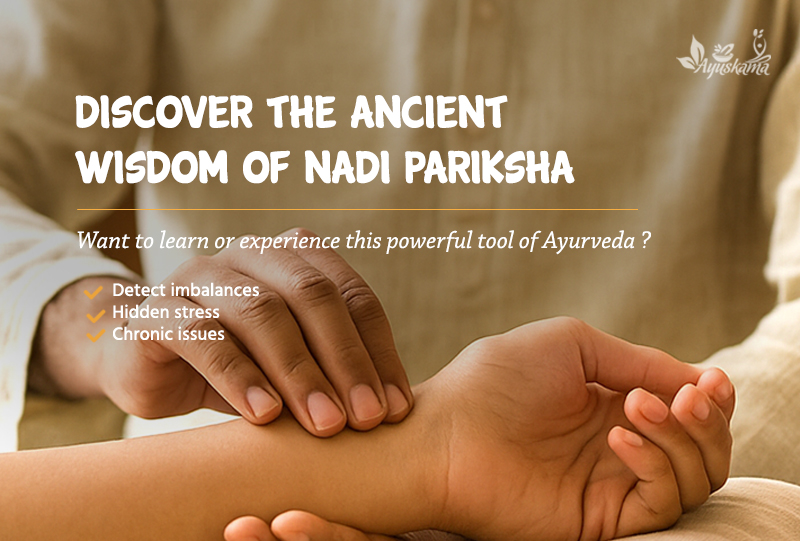 Ayuskama

DISCOVER THE ANCIENT WISDOM OF NADI PARIKSHA

Want to learn or experience this powerful tool of Ayurveda ?

Detect imbalances
Hidden stress
Chronic issues